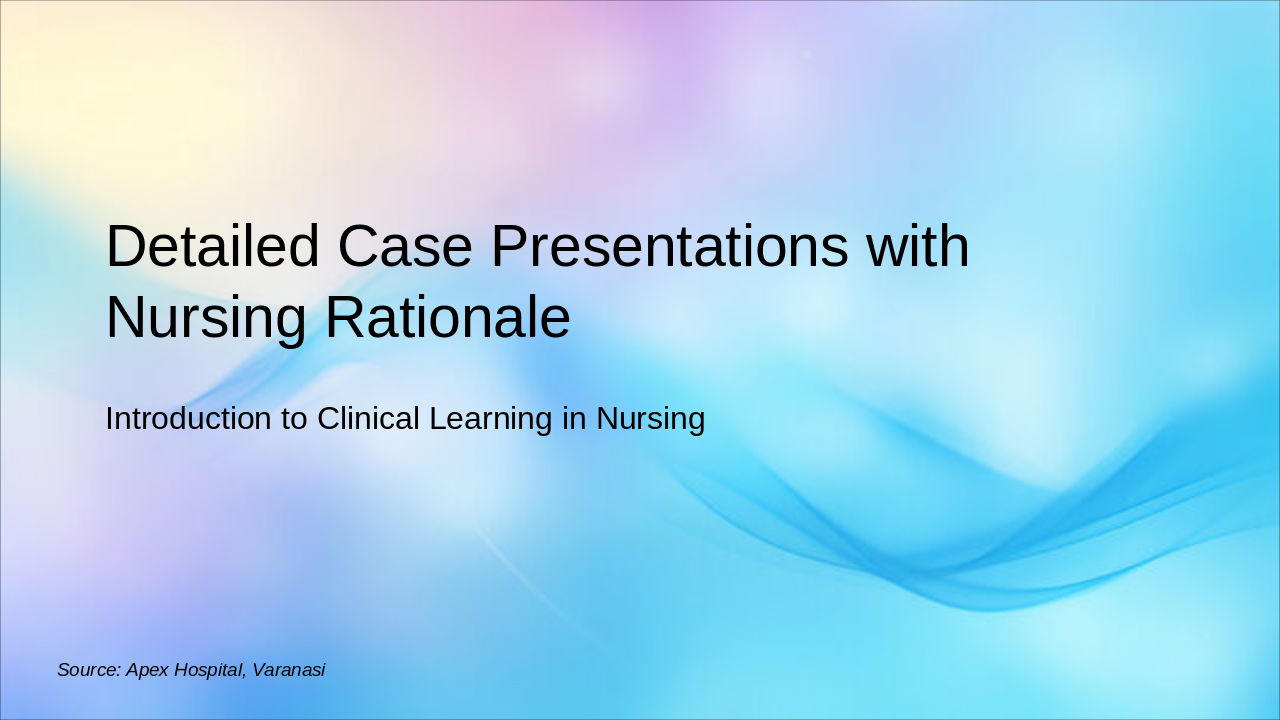 Detailed Case Presentations with Nursing Rationale

Introduction to Clinical Learning in Nursing

Source: Apex Hospital, Varanasi